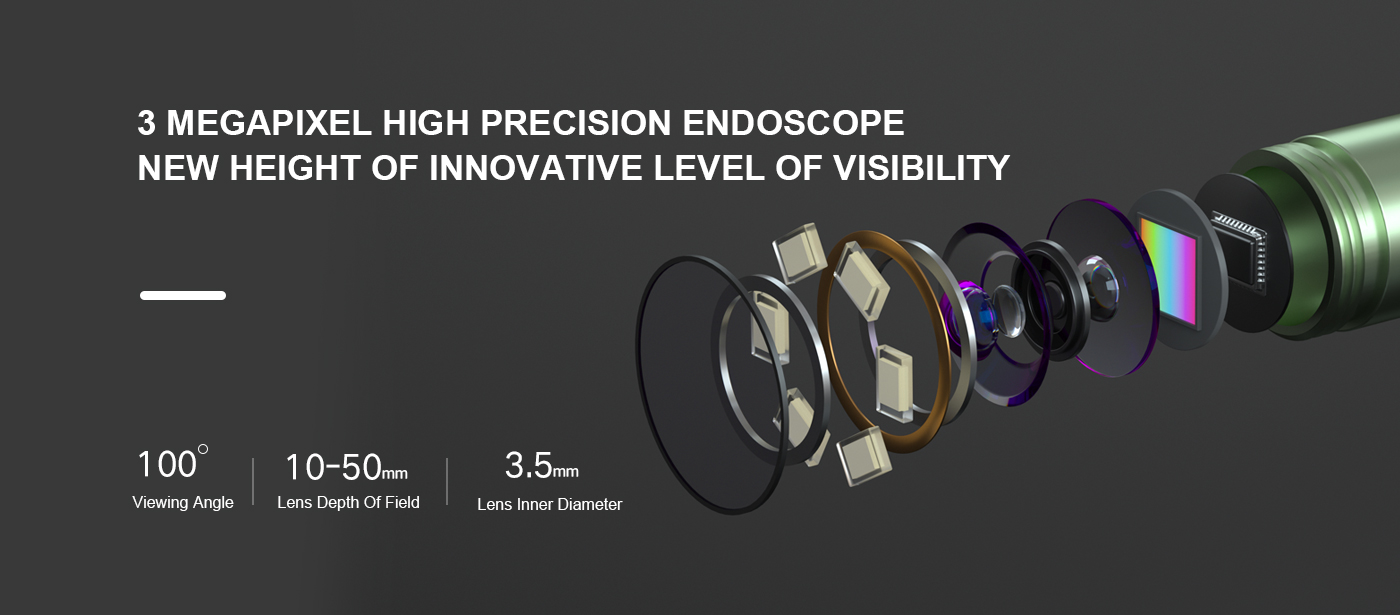 3 MEGAPIXEL HIGH PRECISION ENDOSCOPE
NEW HEIGHT OF INNOVATIVE LEVEL OF VISIBILITY

100°
Viewing Angle

10-50mm
Lens Depth Of Field

3.5mm
Lens Inner Diameter